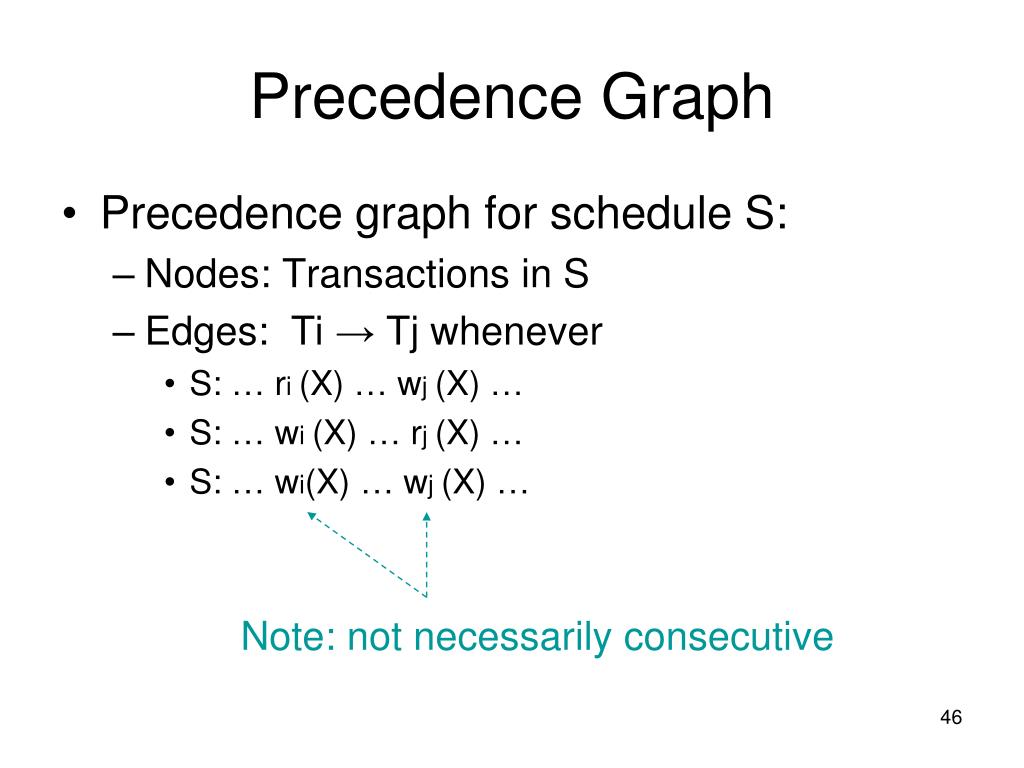 Precedence Graph

• Precedence graph for schedule S:
  – Nodes: Transactions in S
  – Edges: Ti → Tj whenever
    • S: … $r_i$ (X) … $w_j$ (X) …
    • S: … $w_i$ (X) … $r_j$ (X) …
    • S: … $w_i$(X) … $w_j$ (X) …

Note: not necessarily consecutive

46